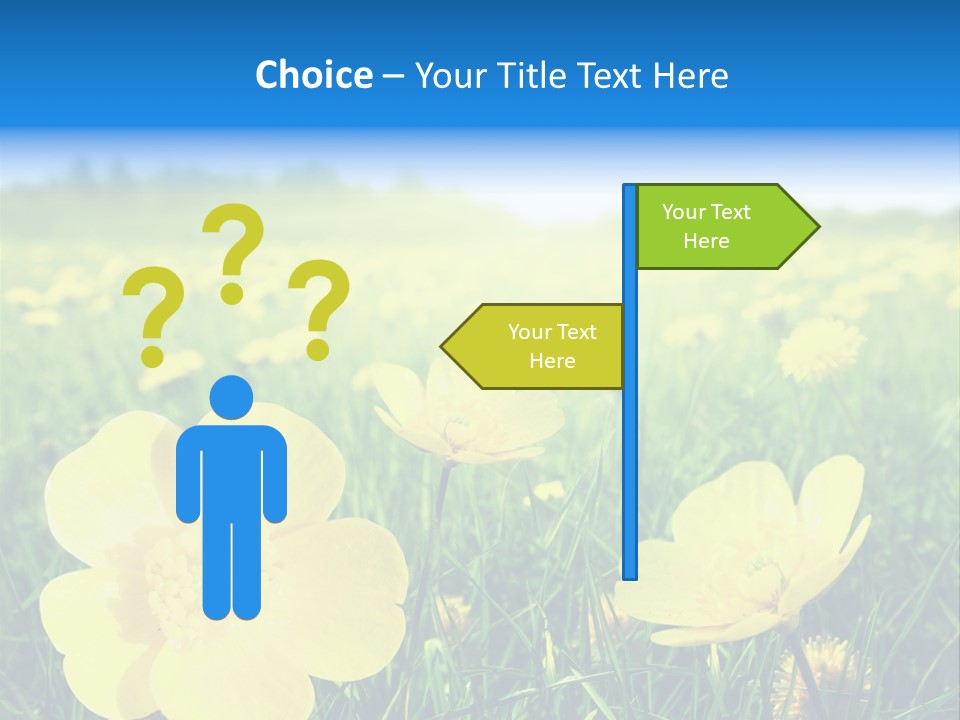 Choice – Your Title Text Here

? ? ?

Your Text Here

Your Text Here